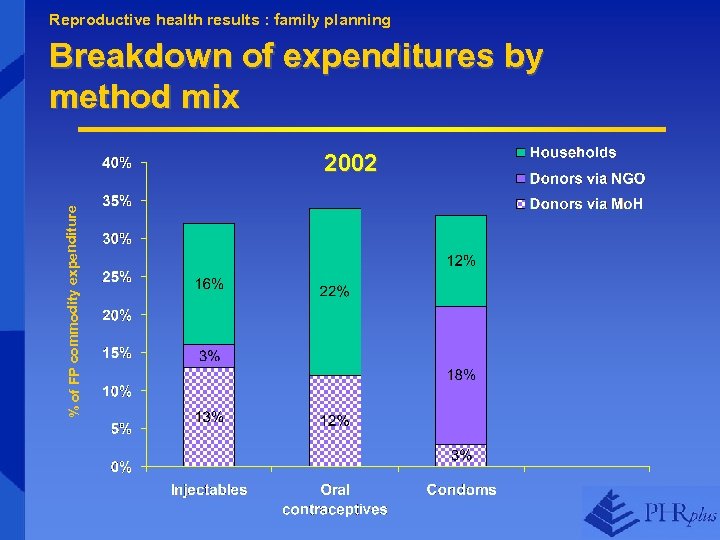 Reproductive health results : family planning

Breakdown of expenditures by method mix

2002

Households
Donors via NGO
Donors via MoH

% of FP commodity expenditure

40%
35%
30%
25%
20%
15%
10%
5%
0%

16%
3%
13%
22%
12%
12%
18%
3%

Injectables
Oral contraceptives
Condoms

PHRplus